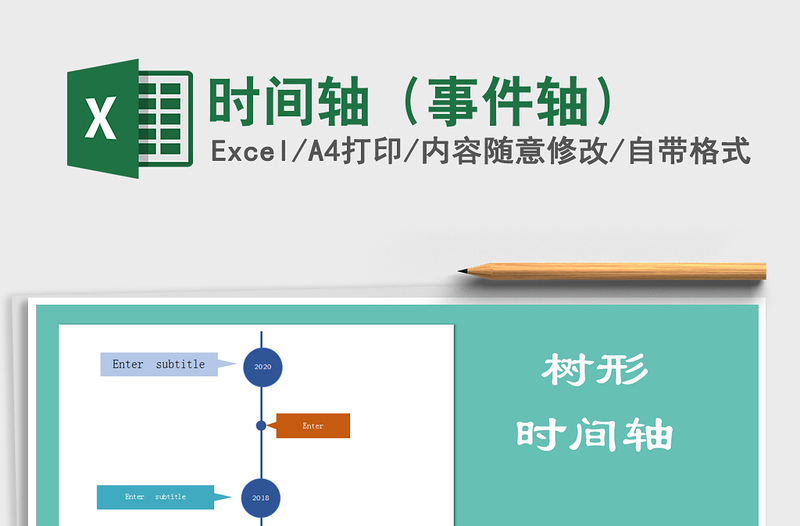 X

时间轴（事件轴）

Excel/A4打印/内容随意修改/自带格式

Enter subtitle

2020

Enter

Enter subtitle

2018

树形
时间轴